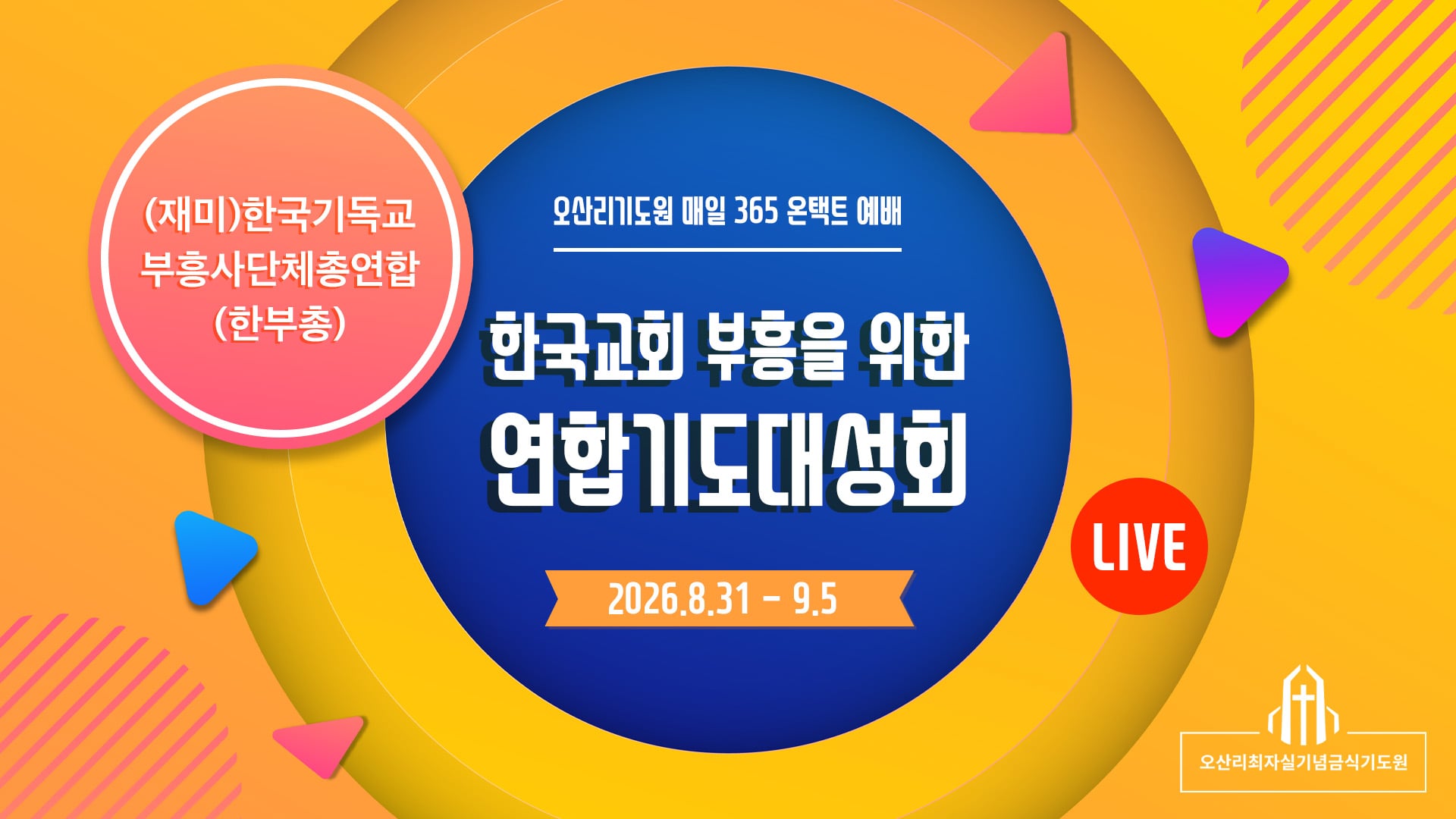 (재미)한국기독교
부흥사단체총연합
(한부총)

오산리기도원 매일 365 온택트 예배

한국교회 부흥을 위한
연합기도대성회

2026.8.31 - 9.5

LIVE

오산리최자실기념금식기도원